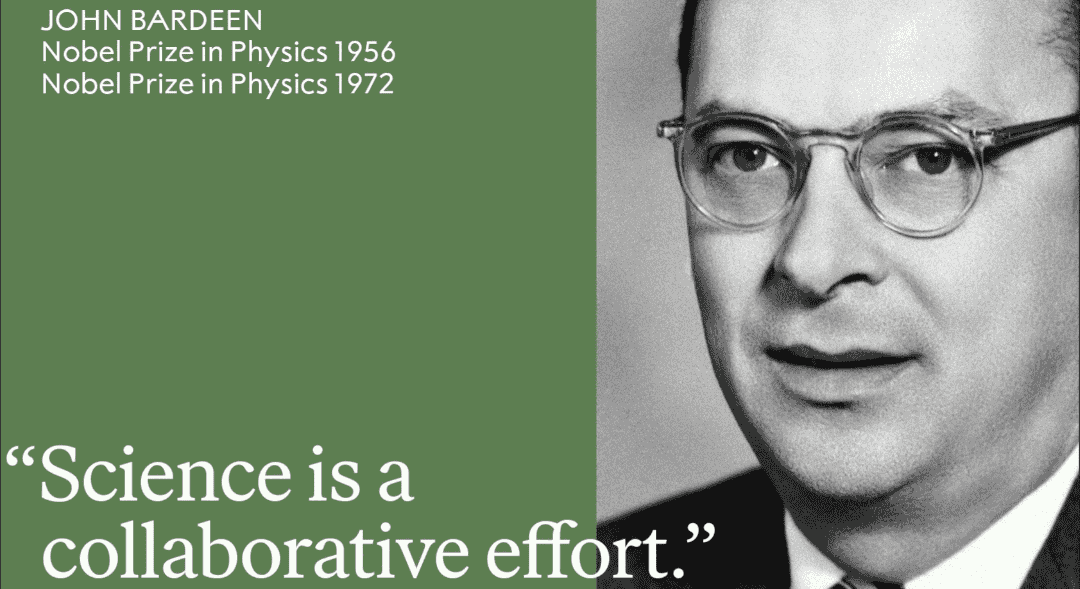 JOHN BARDEEN
Nobel Prize in Physics 1956
Nobel Prize in Physics 1972

“Science is a collaborative effort.”